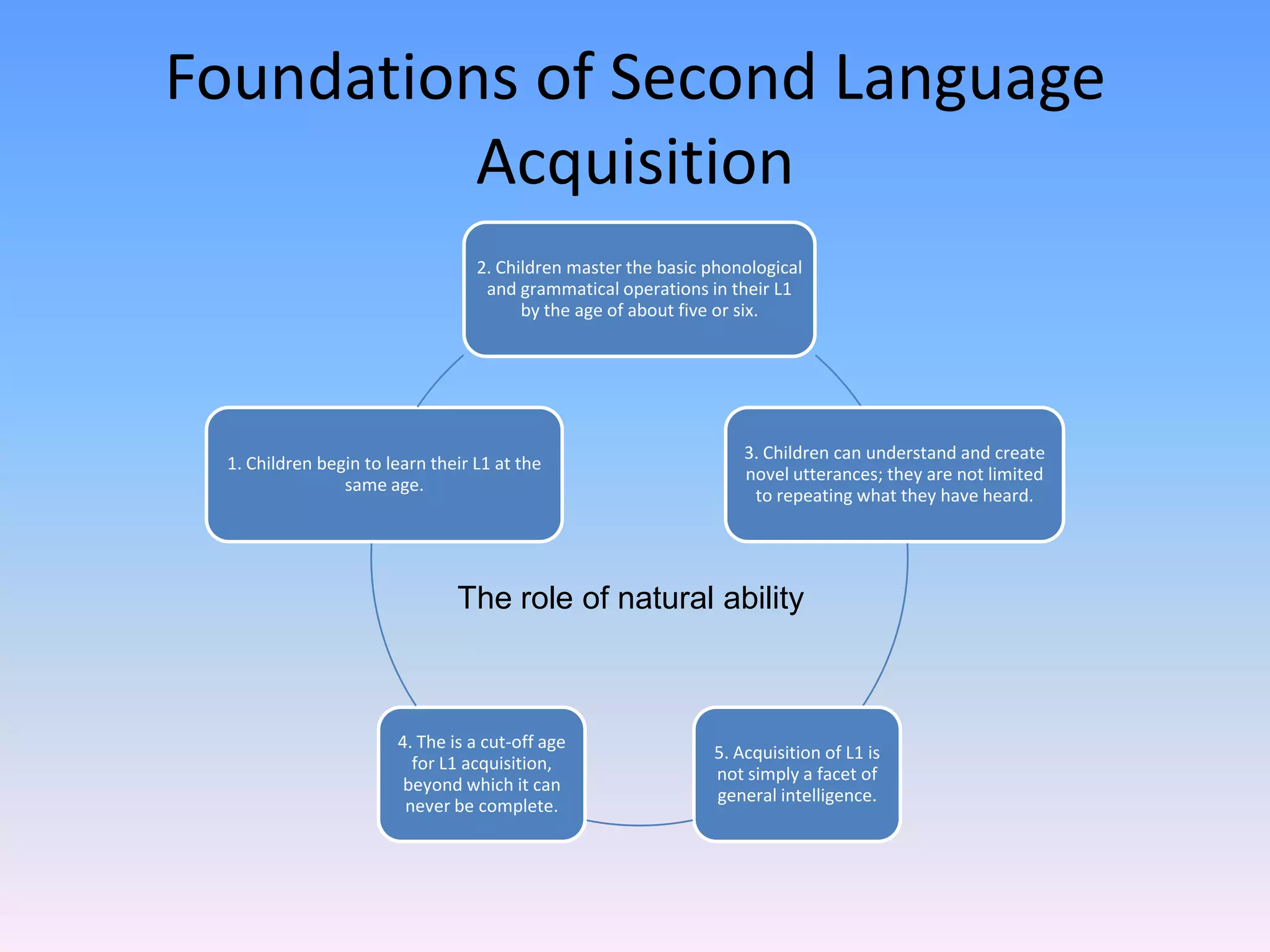 Foundations of Second Language Acquisition

2. Children master the basic phonological and grammatical operations in their L1 by the age of about five or six.

1. Children begin to learn their L1 at the same age.

3. Children can understand and create novel utterances; they are not limited to repeating what they have heard.

The role of natural ability

4. The is a cut-off age for L1 acquisition, beyond which it can never be complete.

5. Acquisition of L1 is not simply a facet of general intelligence.